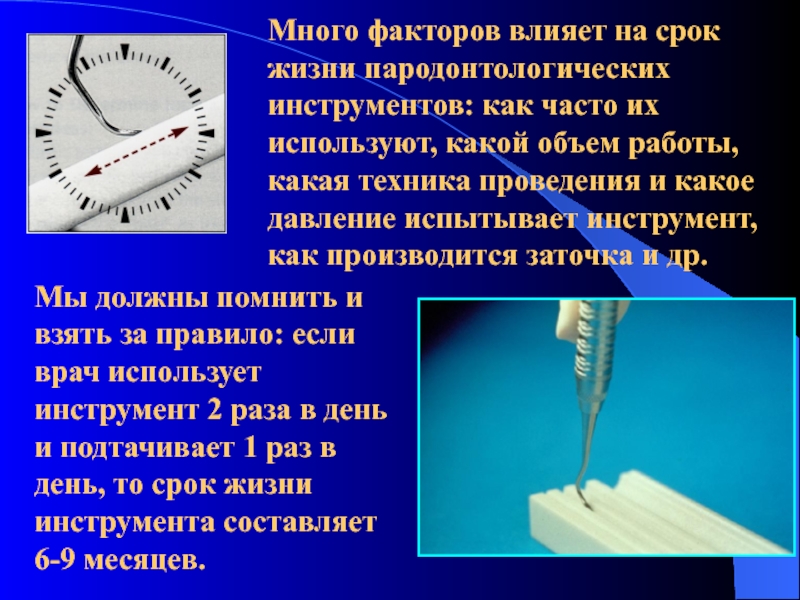 Много факторов влияет на срок жизни пародонтологических инструментов: как часто их используют, какой объем работы, какая техника проведения и какое давление испытывает инструмент, как производится заточка и др.

Мы должны помнить и взять за правило: если врач использует инструмент 2 раза в день и подтачивает 1 раз в день, то срок жизни инструмента составляет 6-9 месяцев.